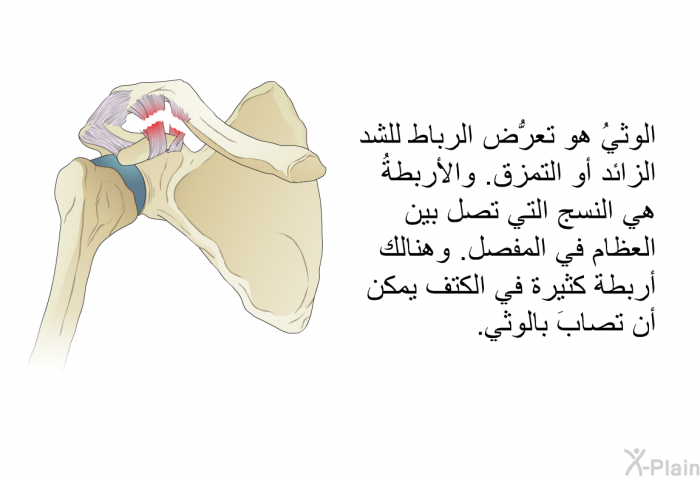 الوثيُ هو تعرُّض الرباط للشد الزائد أو التمزق. والأربطةُ هي النسج التي تصل بين العظام في المفصل. وهنالك أربطة كثيرة في الكتف يمكن أن تصابَ بالوثي.

X-Plain